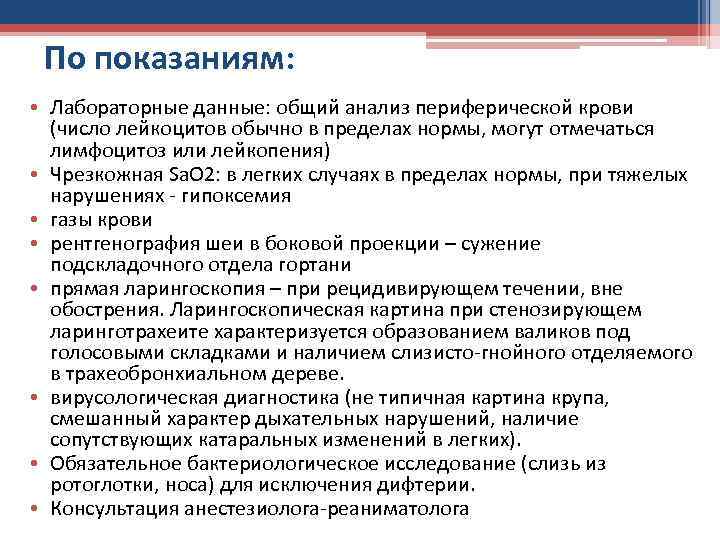 По показаниям:

• Лабораторные данные: общий анализ периферической крови (число лейкоцитов обычно в пределах нормы, могут отмечаться лимфоцитоз или лейкопения)
• Чрезкожная SaO2: в легких случаях в пределах нормы, при тяжелых нарушениях - гипоксемия
• газы крови
• рентгенография шеи в боковой проекции – сужение подскладочного отдела гортани
• прямая ларингоскопия – при рецидивирующем течении, вне обострения. Ларингоскопическая картина при стенозирующем ларинготрахеите характеризуется образованием валиков под голосовыми складками и наличием слизисто-гнойного отделяемого в трахеобронхиальном дереве.
• вирусологическая диагностика (не типичная картина крупа, смешанный характер дыхательных нарушений, наличие сопутствующих катаральных изменений в легких).
• Обязательное бактериологическое исследование (слизь из ротоглотки, носа) для исключения дифтерии.
• Консультация анестезиолога-реаниматолога